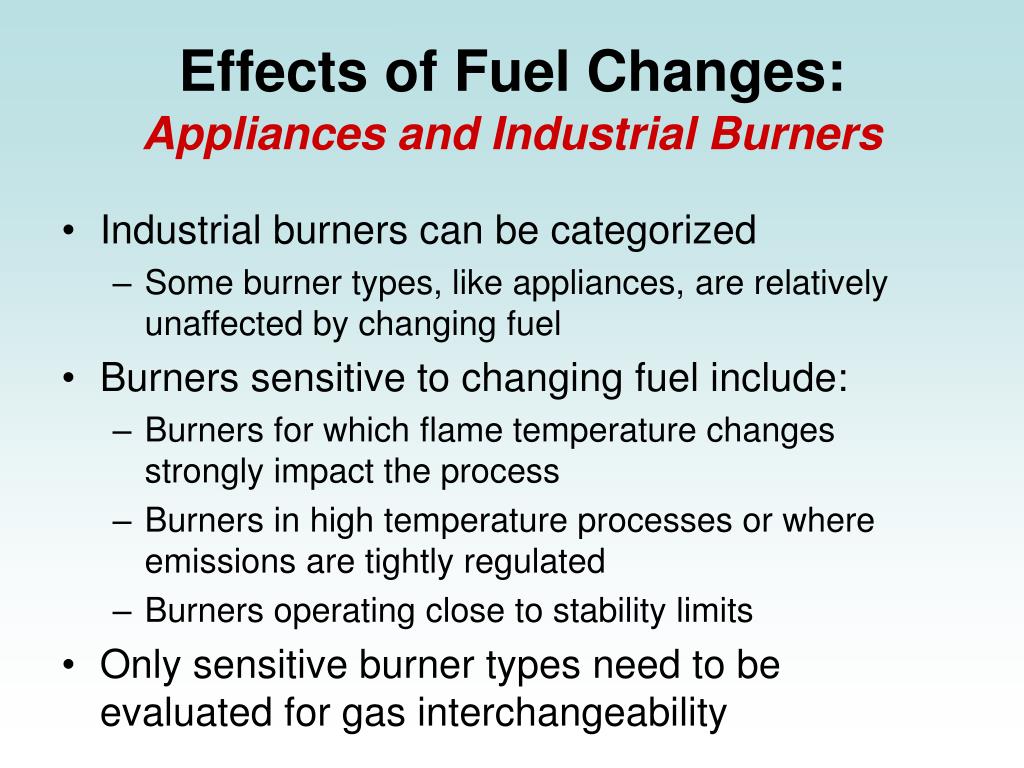 Effects of Fuel Changes:
Appliances and Industrial Burners

• Industrial burners can be categorized
– Some burner types, like appliances, are relatively unaffected by changing fuel
• Burners sensitive to changing fuel include:
– Burners for which flame temperature changes strongly impact the process
– Burners in high temperature processes or where emissions are tightly regulated
– Burners operating close to stability limits
• Only sensitive burner types need to be evaluated for gas interchangeability